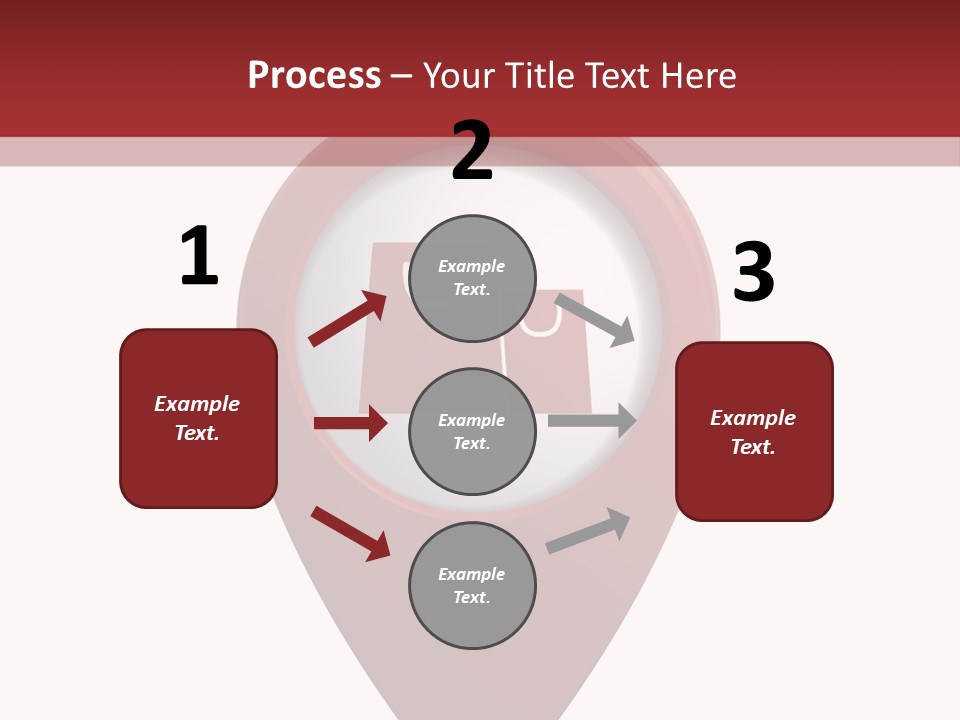 Process – Your Title Text Here

1

Example Text.

2

Example Text.

Example Text.

Example Text.

3

Example Text.